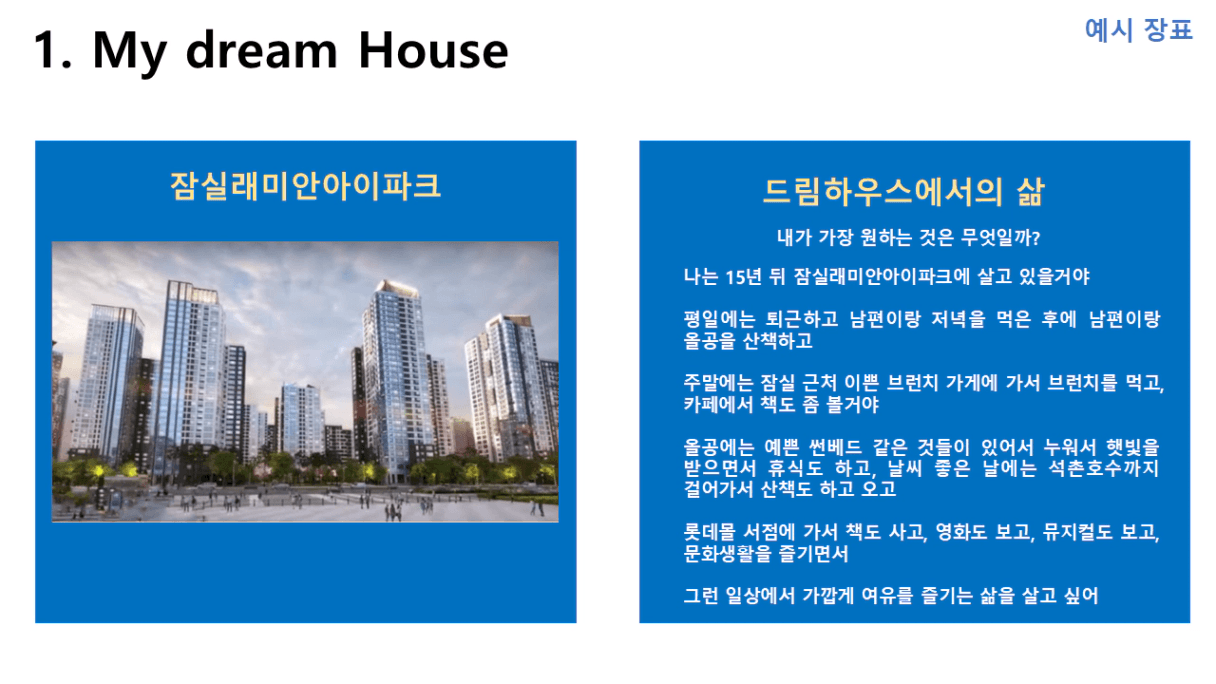 1. My dream House

예시 장표

잠실래미안아이파크

드림하우스에서의 삶

내가 가장 원하는 것은 무엇일까?

나는 15년 뒤 잠실래미안아이파크에 살고 있을거야

평일에는 퇴근하고 남편이랑 저녁을 먹은 후에 남편이랑 올공을 산책하고

주말에는 잠실 근처 이쁜 브런치 가게에 가서 브런치를 먹고, 카페에서 책도 좀 볼거야

올공에는 예쁜 썬베드 같은 것들이 있어서 누워서 햇빛을 받으면서 휴식도 하고, 날씨 좋은 날에는 석촌호수까지 걸어가서 산책도 하고 오고

롯데몰 서점에 가서 책도 사고, 영화도 보고, 뮤지컬도 보고, 문화생활을 즐기면서

그런 일상에서 가깝게 여유를 즐기는 삶을 살고 싶어